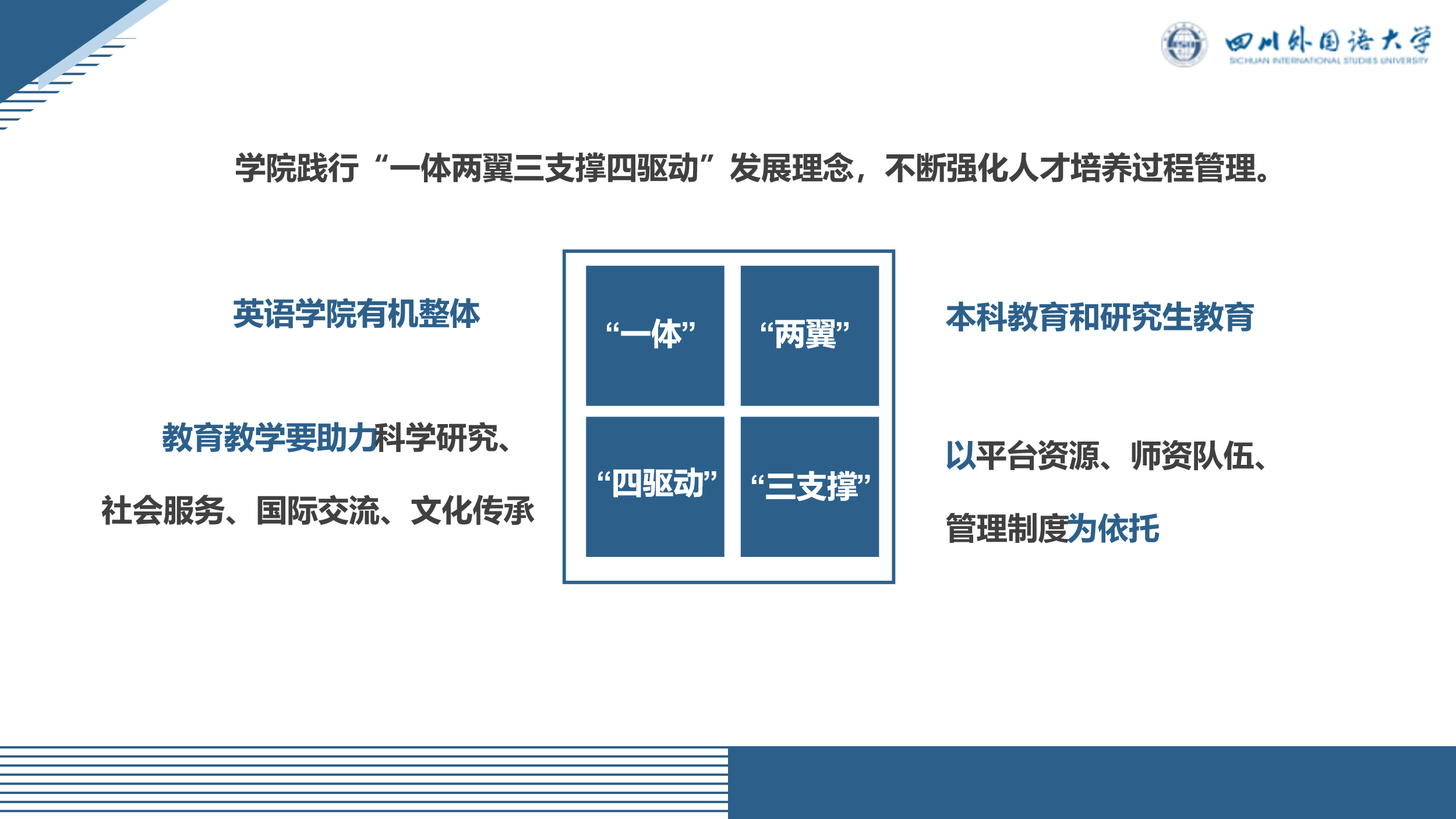 四川外国语大学
SICHUAN INTERNATIONAL STUDIES UNIVERSITY

学院践行“一体两翼三支撑四驱动”发展理念，不断强化人才培养过程管理。

英语学院有机整体

教育教学要助力科学研究、社会服务、国际交流、文化传承

“一体”

“两翼”

“四驱动”

“三支撑”

本科教育和研究生教育

以平台资源、师资队伍、管理制度为依托